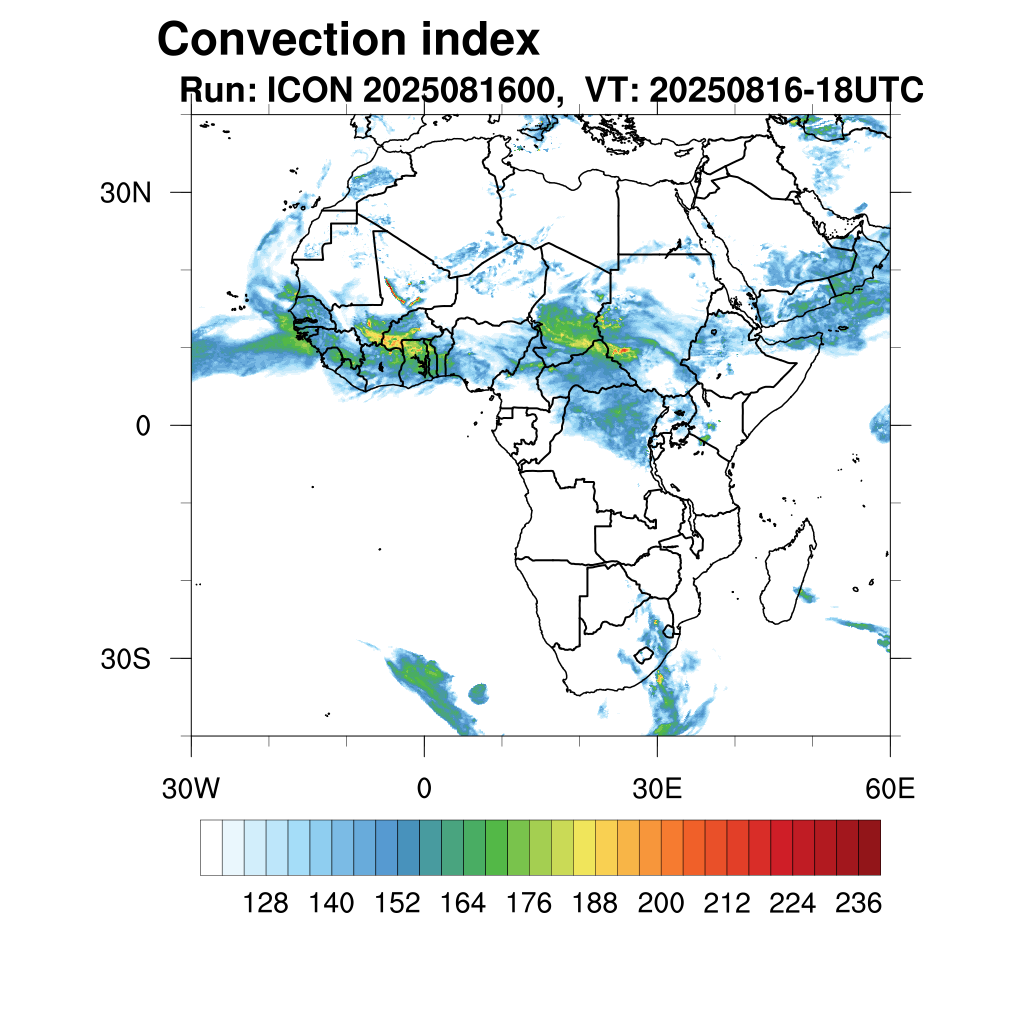 Convection index
Run: ICON 2025081600, VT: 20250816-18UTC

30N
0
30S

30W
0
30E
60E

128 140 152 164 176 188 200 212 224 236